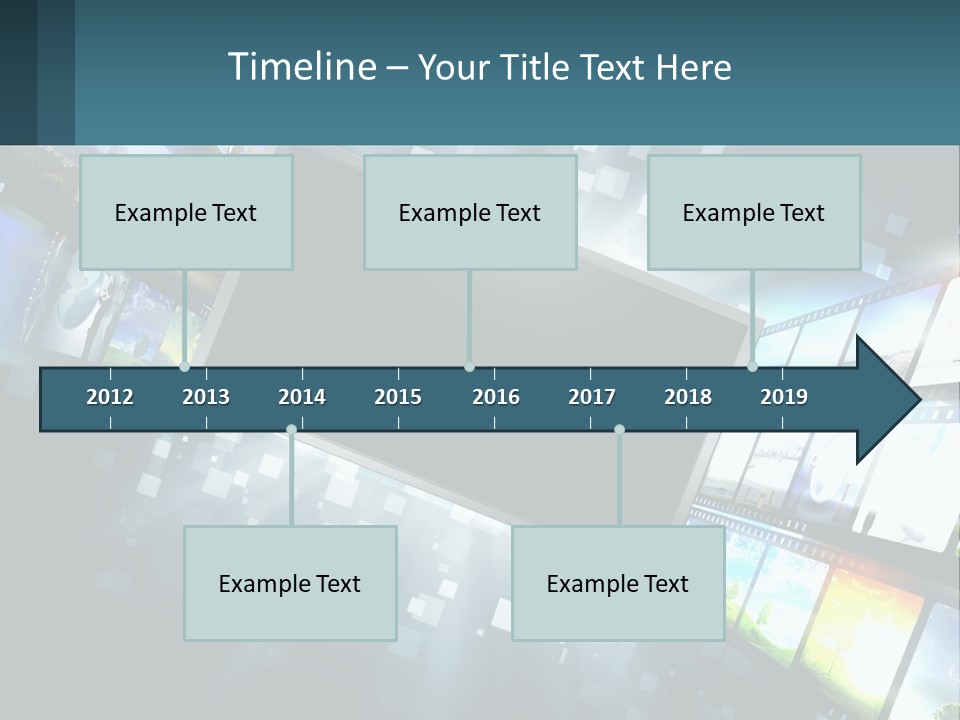 Timeline – Your Title Text Here

Example Text

Example Text

Example Text

2012 2013 2014 2015 2016 2017 2018 2019

Example Text

Example Text